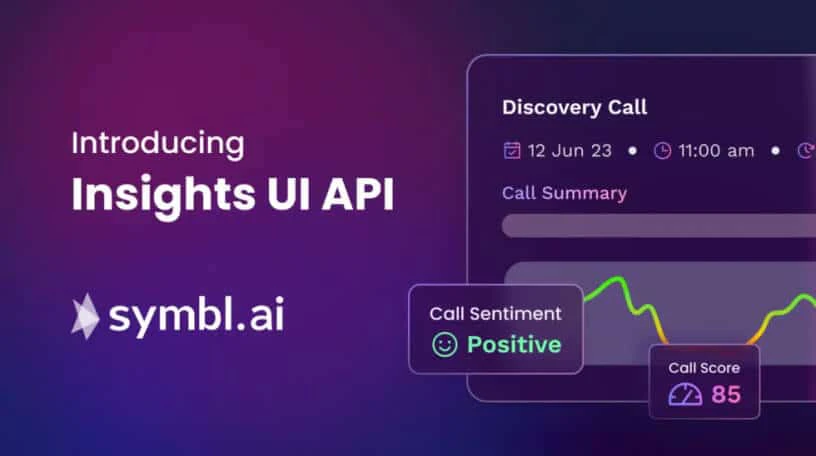 Introducing
Insights UI API

symbl.ai

Discovery Call
12 Jun 23 • 11:00 am •

Call Summary

Call Sentiment
Positive

Call Score
85